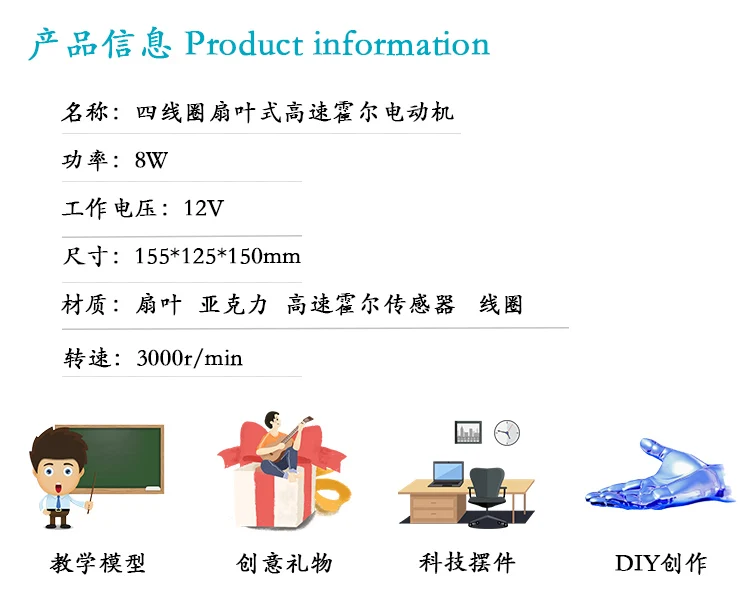 产品信息 Product information

名称：四线圈扇叶式高速霍尔电动机

功率：8W

工作电压：12V

尺寸：155*125*150mm

材质：扇叶 亚克力 高速霍尔传感器 线圈

转速：3000r/min

教学模型

创意礼物

科技摆件

DIY创作